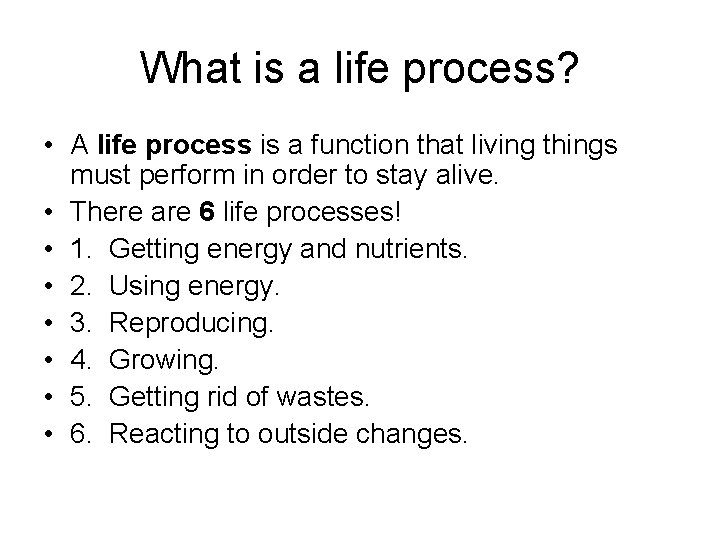 What is a life process?

• A life process is a function that living things must perform in order to stay alive.
• There are 6 life processes!
• 1. Getting energy and nutrients.
• 2. Using energy.
• 3. Reproducing.
• 4. Growing.
• 5. Getting rid of wastes.
• 6. Reacting to outside changes.